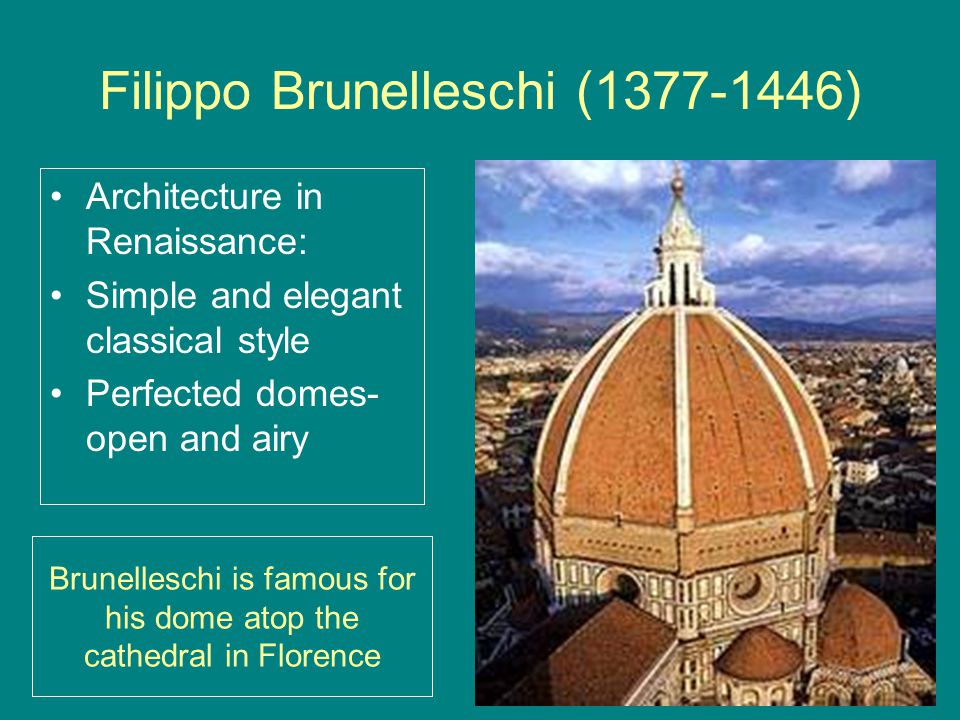 Filippo Brunelleschi (1377-1446)

• Architecture in Renaissance:
• Simple and elegant classical style
• Perfected domes- open and airy

Brunelleschi is famous for his dome atop the cathedral in Florence